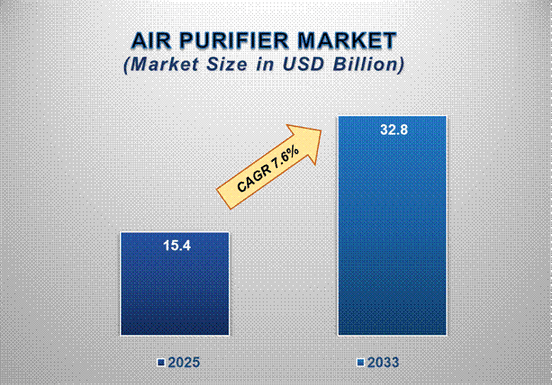 AIR PURIFIER MARKET
(Market Size in USD Billion)

CAGR 7.6%

15.4

32.8

2025

2033